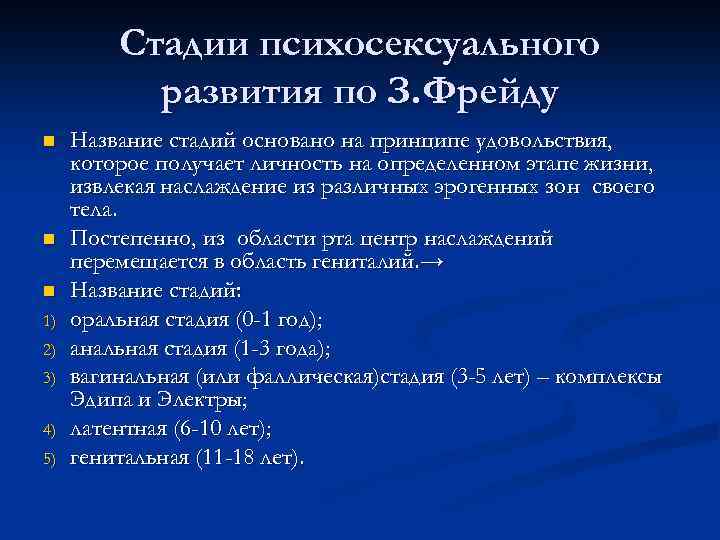 Стадии психосексуального развития по З.Фрейду

Название стадий основано на принципе удовольствия, которое получает личность на определенном этапе жизни, извлекая наслаждение из различных эрогенных зон своего тела.

Постепенно, из области рта центр наслаждений перемещается в область гениталий.→

Название стадий:

1) оральная стадия (0-1 год);
2) анальная стадия (1-3 года);
3) вагинальная (или фаллическая)стадия (3-5 лет) – комплексы Эдипа и Электры;
4) латентная (6-10 лет);
5) генитальная (11-18 лет).